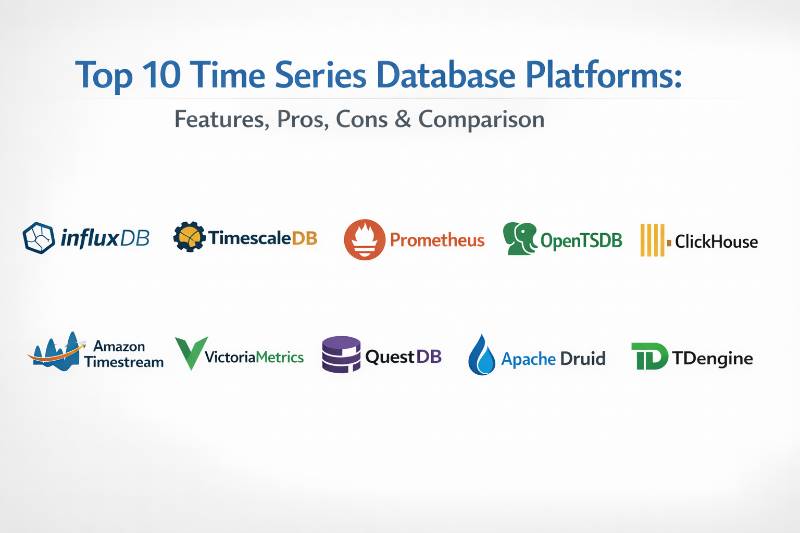 Top 10 Time Series Database Platforms:

Features, Pros, Cons & Comparison

influxDB

TimescaleDB

Prometheus

OpenTSDB

ClickHouse

Amazon Timestream

VictoriaMetrics

QuestDB

Apache Druid

TD TDengine